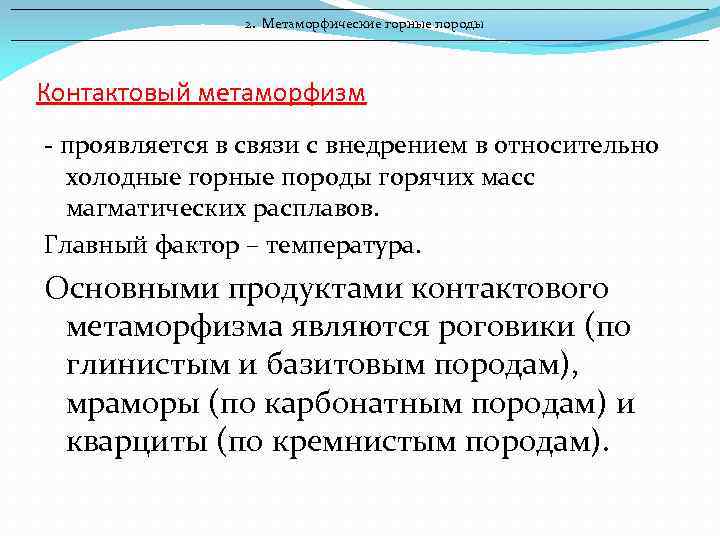 2. Метаморфические горные породы

Контактовый метаморфизм

- проявляется в связи с внедрением в относительно холодные горные породы горячих масс магматических расплавов.

Главный фактор – температура.

Основными продуктами контактового метаморфизма являются роговики (по глинистым и базитовым породам), мраморы (по карбонатным породам) и кварциты (по кремнистым породам).